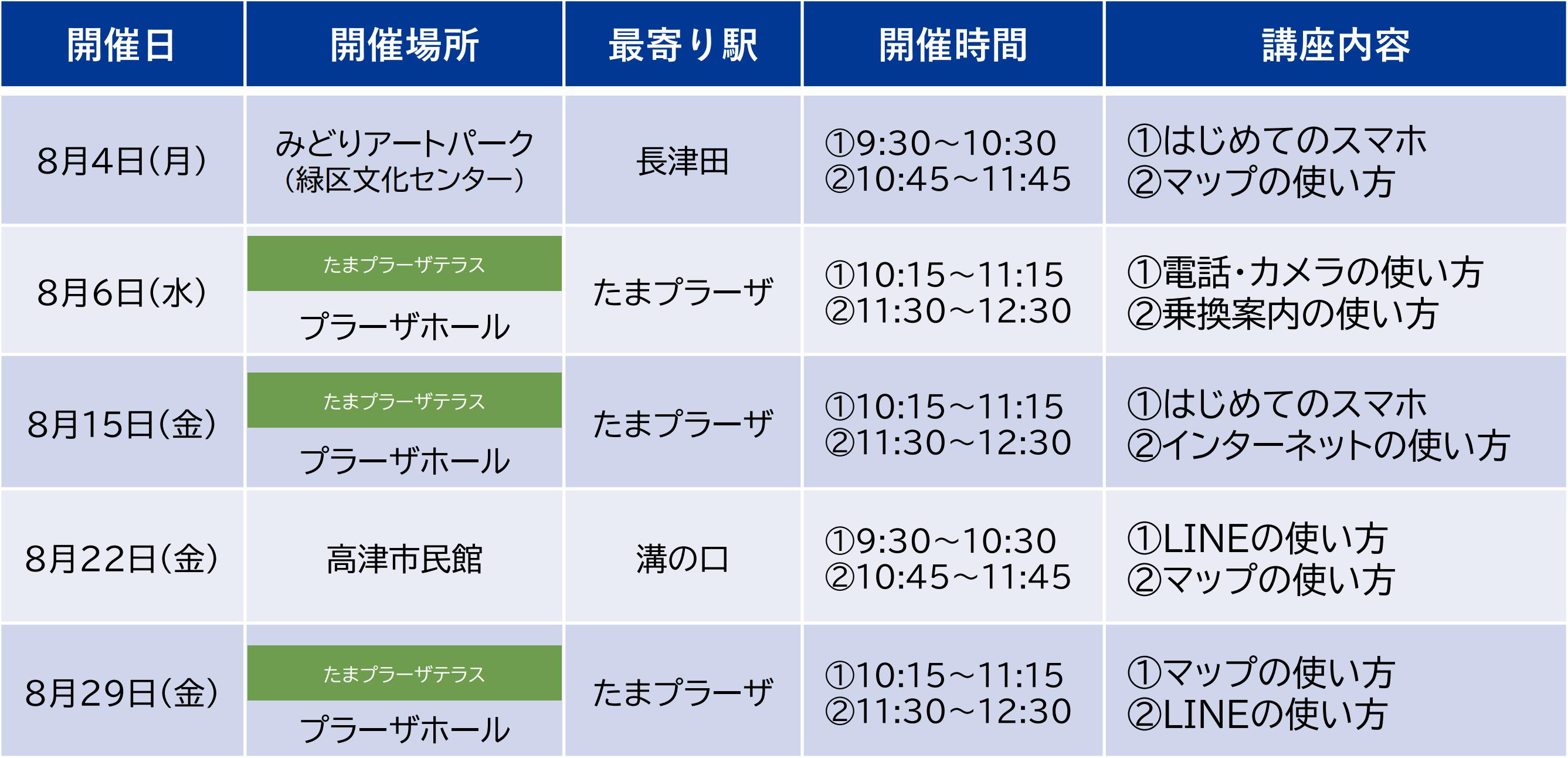 | 開催日 | 開催場所 | 最寄り駅 | 開催時間 | 講座内容 |
|---|---|---|---|---|
| 8月4日(月) | みどりアートパーク (緑区文化センター) | 長津田 | ①9:30~10:30 ②10:45~11:45 | ①はじめてのスマホ ②マップの使い方 |
| 8月6日(水) | たまプラーザテラス プラーザホール | たまプラーザ | ①10:15~11:15 ②11:30~12:30 | ①電話・カメラの使い方 ②乗換案内の使い方 |
| 8月15日(金) | たまプラーザテラス プラーザホール | たまプラーザ | ①10:15~11:15 ②11:30~12:30 | ①はじめてのスマホ ②インターネットの使い方 |
| 8月22日(金) | 高津市民館 | 溝の口 | ①9:30~10:30 ②10:45~11:45 | ①LINEの使い方 ②マップの使い方 |
| 8月29日(金) | たまプラーザテラス プラーザホール | たまプラーザ | ①10:15~11:15 ②11:30~12:30 | ①マップの使い方 ②LINEの使い方 |